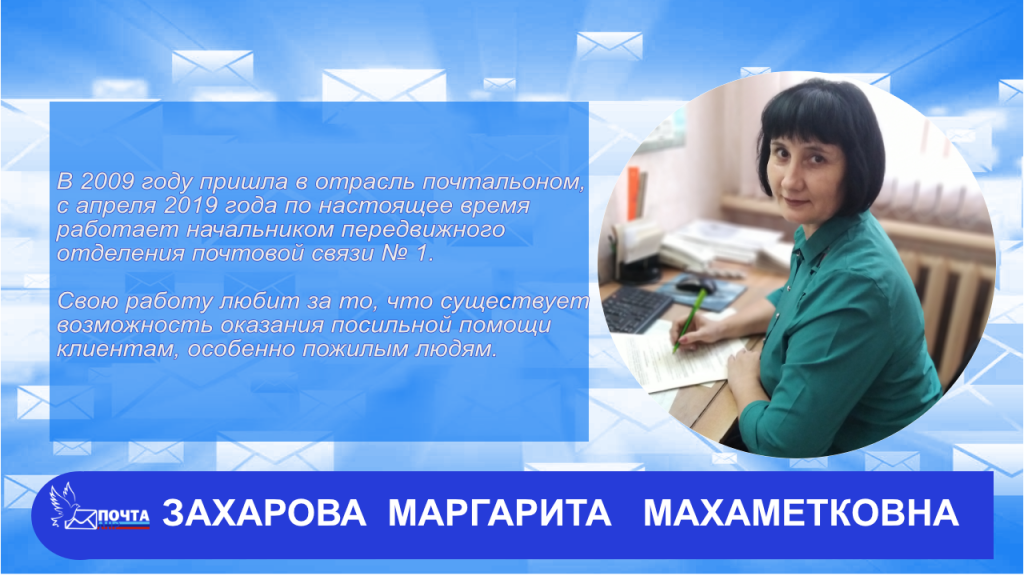 В 2009 году пришла в отрасль почтальоном, с апреля 2019 года по настоящее время работает начальником передвижного отделения почтовой связи № 1.

Свою работу любит за то, что существует возможность оказания посильной помощи клиентам, особенно пожилым людям.

ПОЧТА

ЗАХАРОВА МАРГАРИТА МАХАМЕТКОВНА